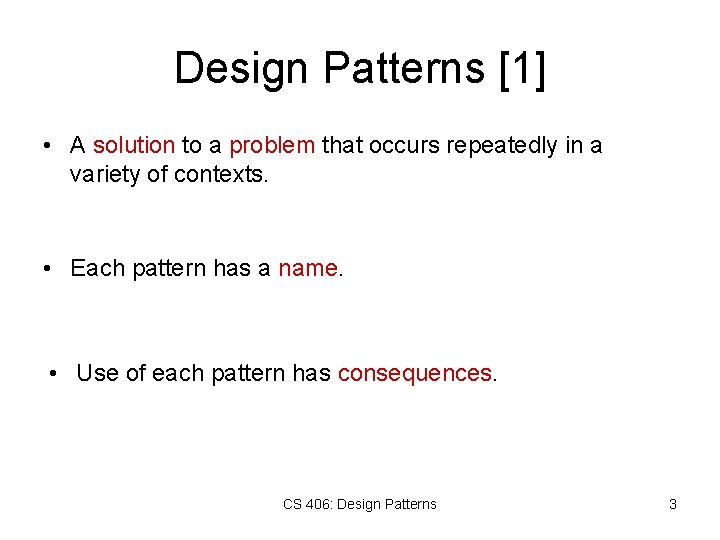 Design Patterns [1]

• A solution to a problem that occurs repeatedly in a variety of contexts.

• Each pattern has a name.

• Use of each pattern has consequences.

CS 406: Design Patterns

3